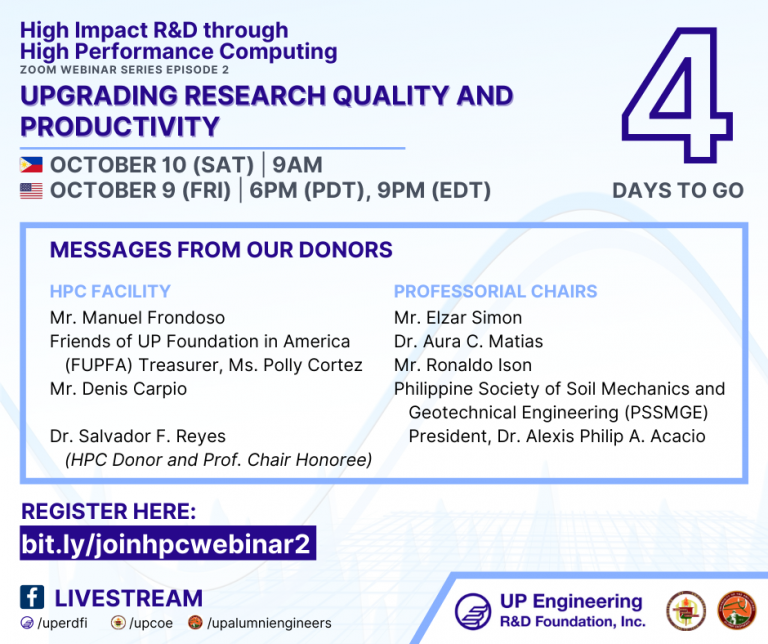 High Impact R&D through High Performance Computing
ZOOM WEBINAR SERIES EPISODE 2
UPGRADING RESEARCH QUALITY AND PRODUCTIVITY

OCTOBER 10 (SAT) | 9AM
OCTOBER 9 (FRI) | 6PM (PDT), 9PM (EDT)

4
DAYS TO GO

MESSAGES FROM OUR DONORS

HPC FACILITY
Mr. Manuel Frondoso
Friends of UP Foundation in America (FUPFA) Treasurer, Ms. Polly Cortez
Mr. Denis Carpio

Dr. Salvador F. Reyes
(HPC Donor and Prof. Chair Honoree)

PROFESSORIAL CHAIRS
Mr. Elzar Simon
Dr. Aura C. Matias
Mr. Ronaldo Ison
Philippine Society of Soil Mechanics and Geotechnical Engineering (PSSMGE) President, Dr. Alexis Philip A. Acacio

REGISTER HERE:
bit.ly/joinhpcwebinar2

LIVESTREAM
/uperdfi /upcoe /upalumniengineers

UP Engineering
R&D Foundation, Inc.